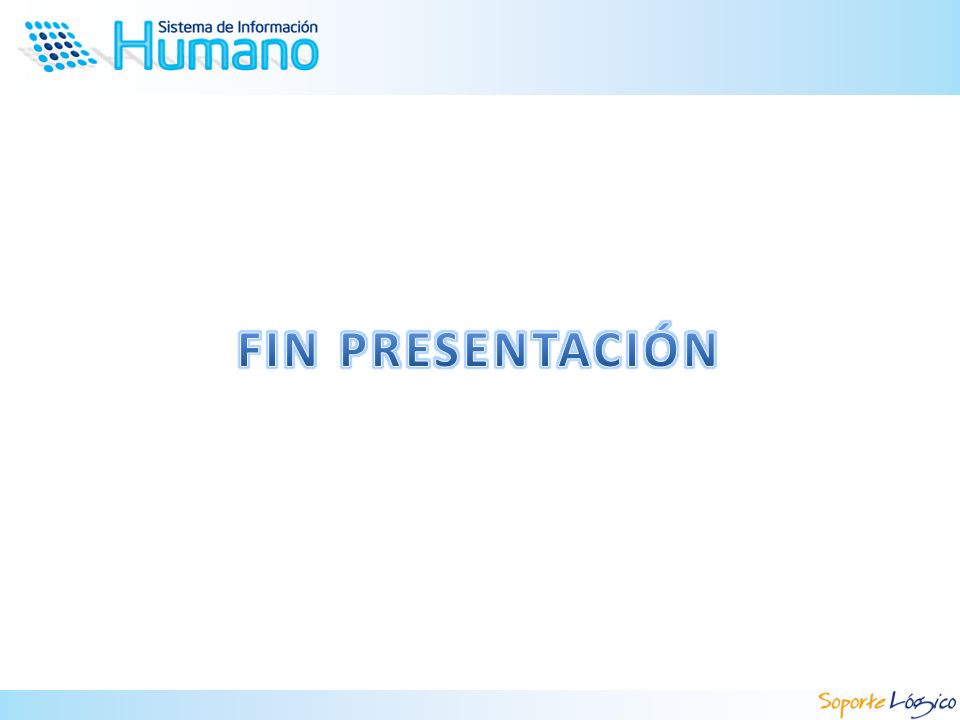 Sistema de Información
Humano

FIN PRESENTACIÓN

Soporte Lógico